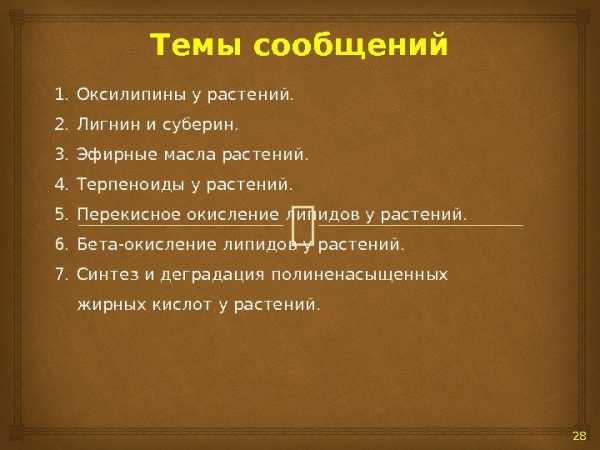 Темы сообщений

1. Оксилипины у растений.
2. Лигнин и суберин.
3. Эфирные масла растений.
4. Терпеноиды у растений.
5. Перекисное окисление липидов у растений.
6. Бета-окисление липидов у растений.
7. Синтез и деградация полиненасыщенных жирных кислот у растений.

28